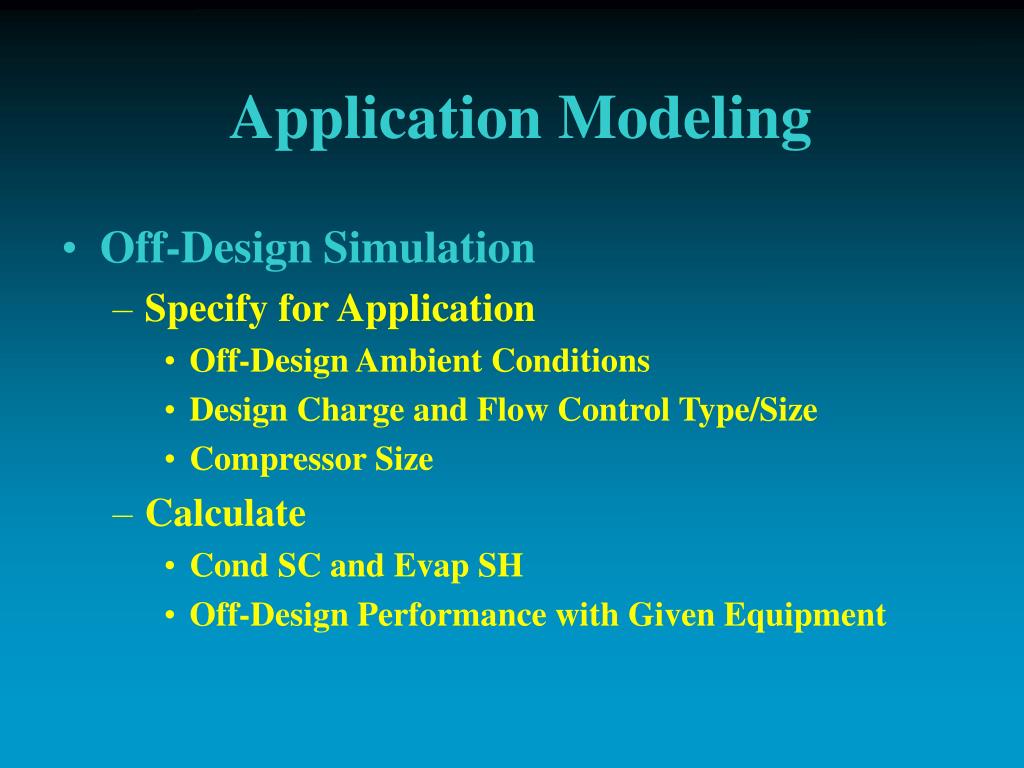 Application Modeling

• Off-Design Simulation
– Specify for Application
• Off-Design Ambient Conditions
• Design Charge and Flow Control Type/Size
• Compressor Size
– Calculate
• Cond SC and Evap SH
• Off-Design Performance with Given Equipment